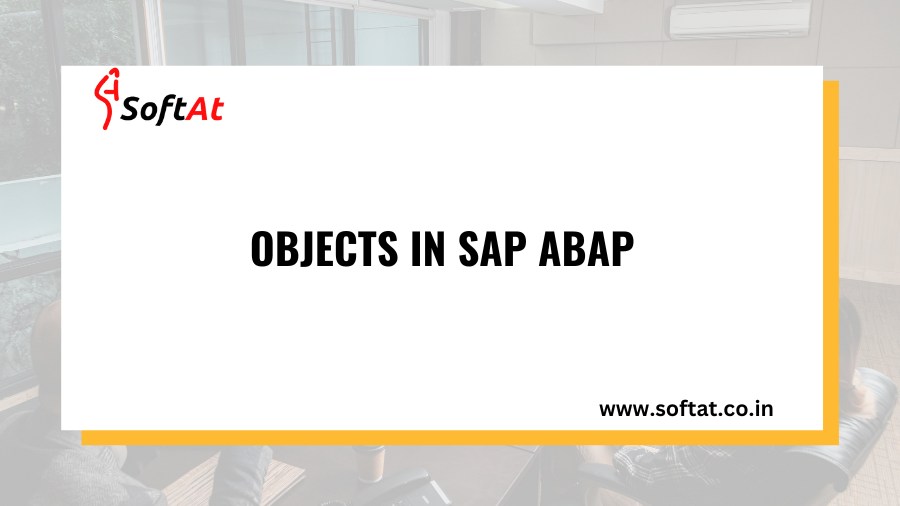 SoftAt

OBJECTS IN SAP ABAP

www.softat.co.in